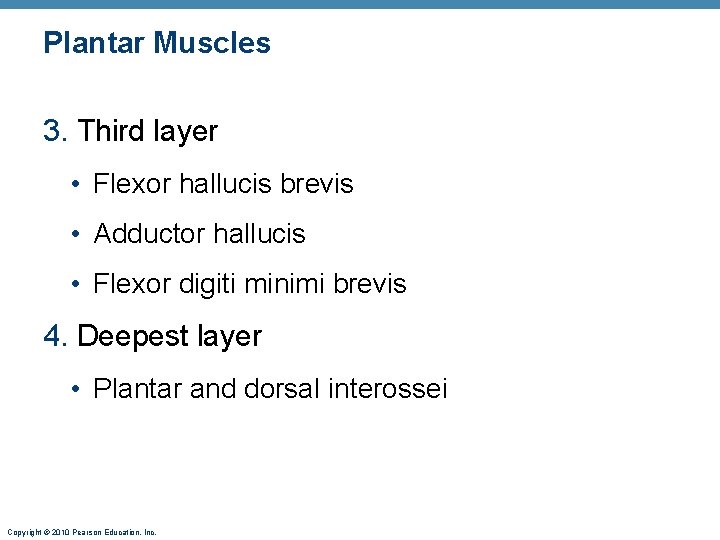 Plantar Muscles

3. Third layer

• Flexor hallucis brevis

• Adductor hallucis

• Flexor digiti minimi brevis

4. Deepest layer

• Plantar and dorsal interossei

Copyright © 2010 Pearson Education, Inc.